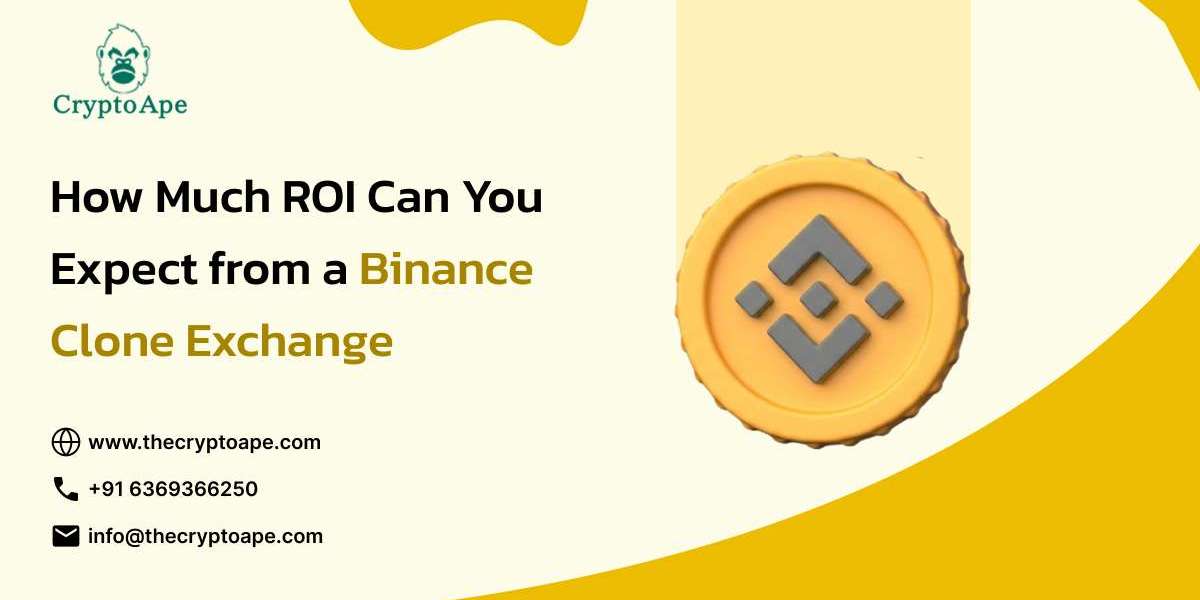 CryptoApe

How Much ROI Can You Expect from a Binance Clone Exchange

www.thecryptoape.com

+91 6369366250

info@thecryptoape.com